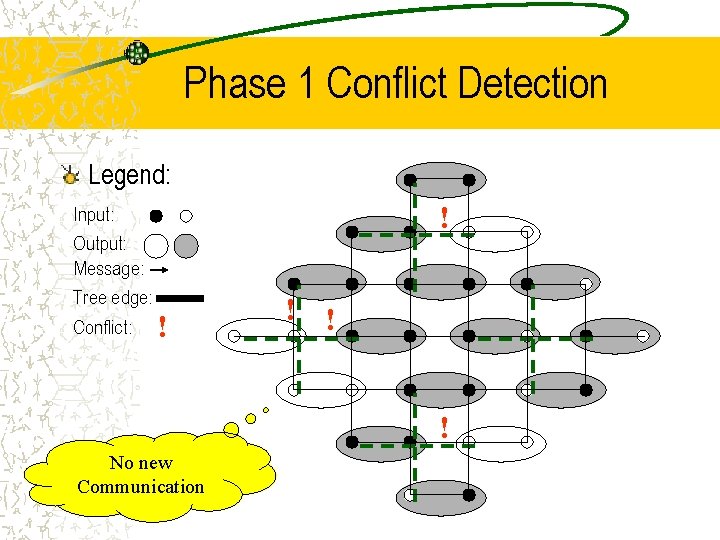 Phase 1 Conflict Detection

Legend:

Input:

Output:

Message:

Tree edge:

Conflict: !

!

!

!

!

No new Communication